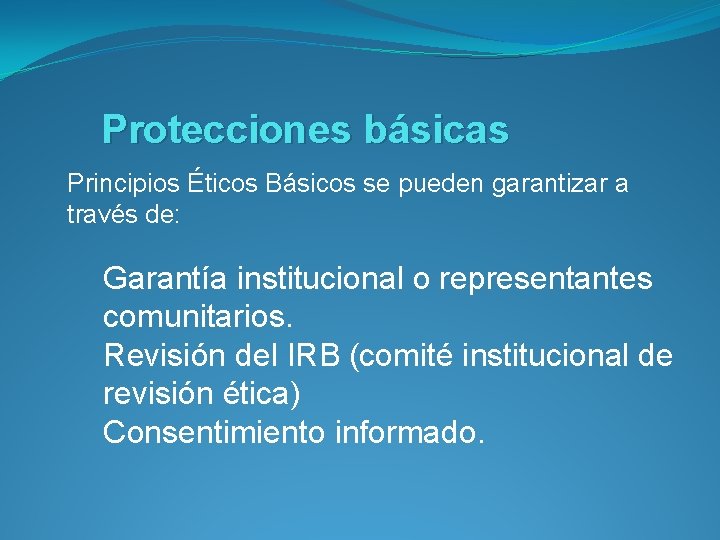 Protecciones básicas

Principios Éticos Básicos se pueden garantizar a través de:

Garantía institucional o representantes comunitarios.
Revisión del IRB (comité institucional de revisión ética)
Consentimiento informado.